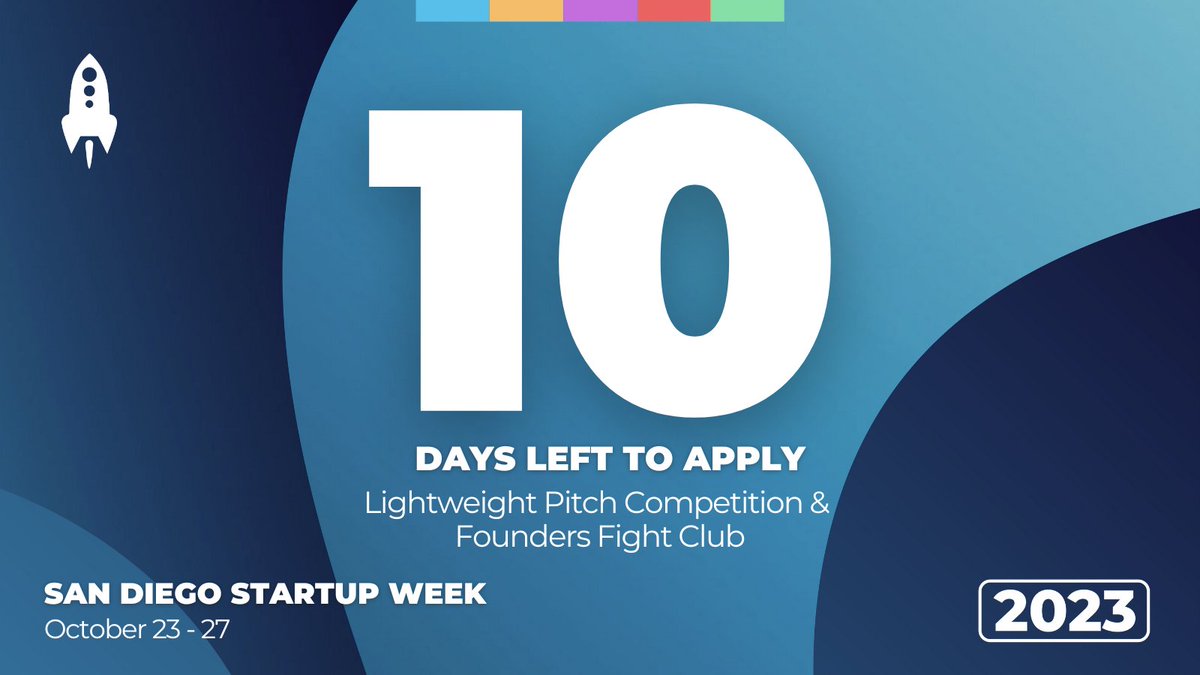 10

DAYS LEFT TO APPLY

Lightweight Pitch Competition & Founders Fight Club

SAN DIEGO STARTUP WEEK
October 23 - 27

2023